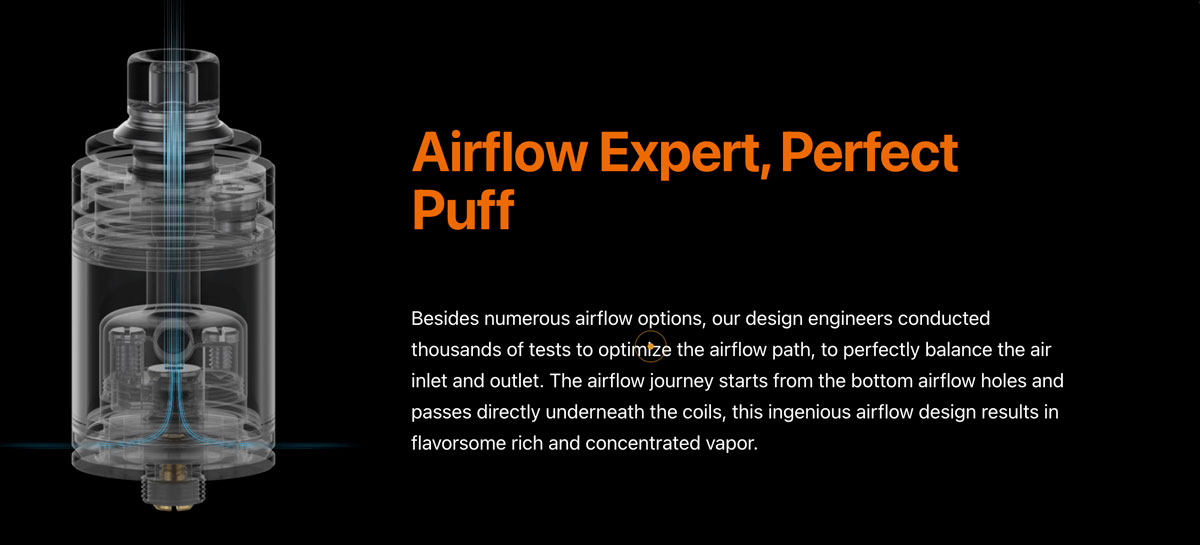 Airflow Expert, Perfect Puff

Besides numerous airflow options, our design engineers conducted thousands of tests to optimize the airflow path, to perfectly balance the air inlet and outlet. The airflow journey starts from the bottom airflow holes and passes directly underneath the coils, this ingenious airflow design results in flavorsome rich and concentrated vapor.